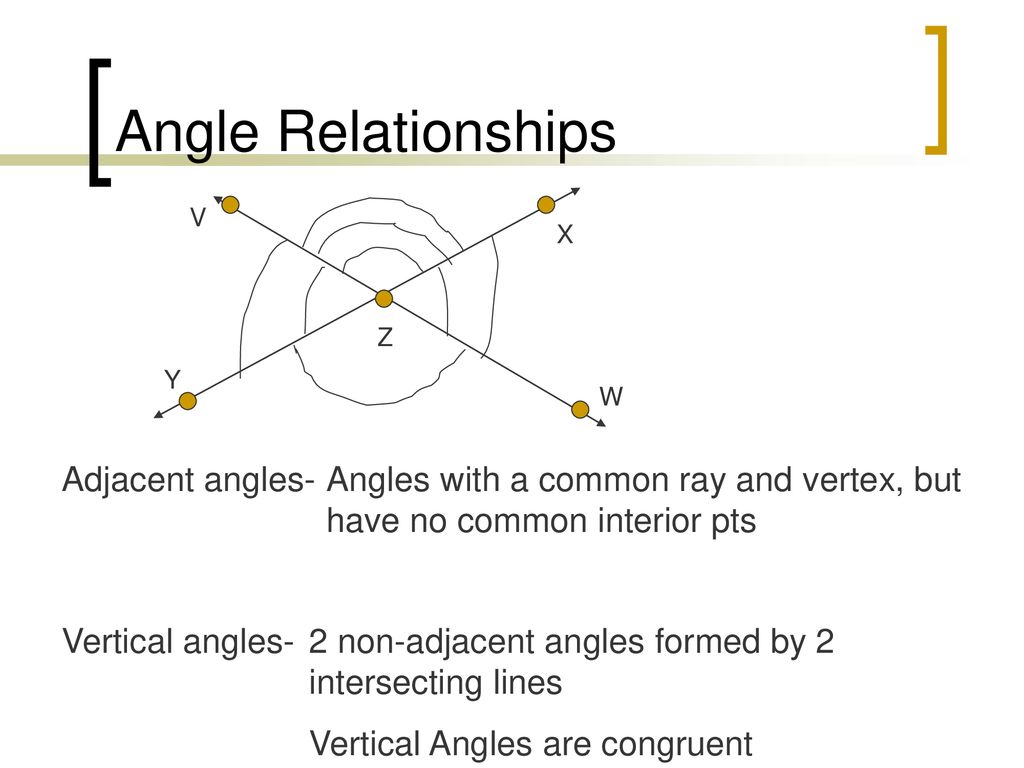 Angle Relationships

V

X

Z

Y

W

Adjacent angles- Angles with a common ray and vertex, but have no common interior pts

Vertical angles- 2 non-adjacent angles formed by 2 intersecting lines

Vertical Angles are congruent